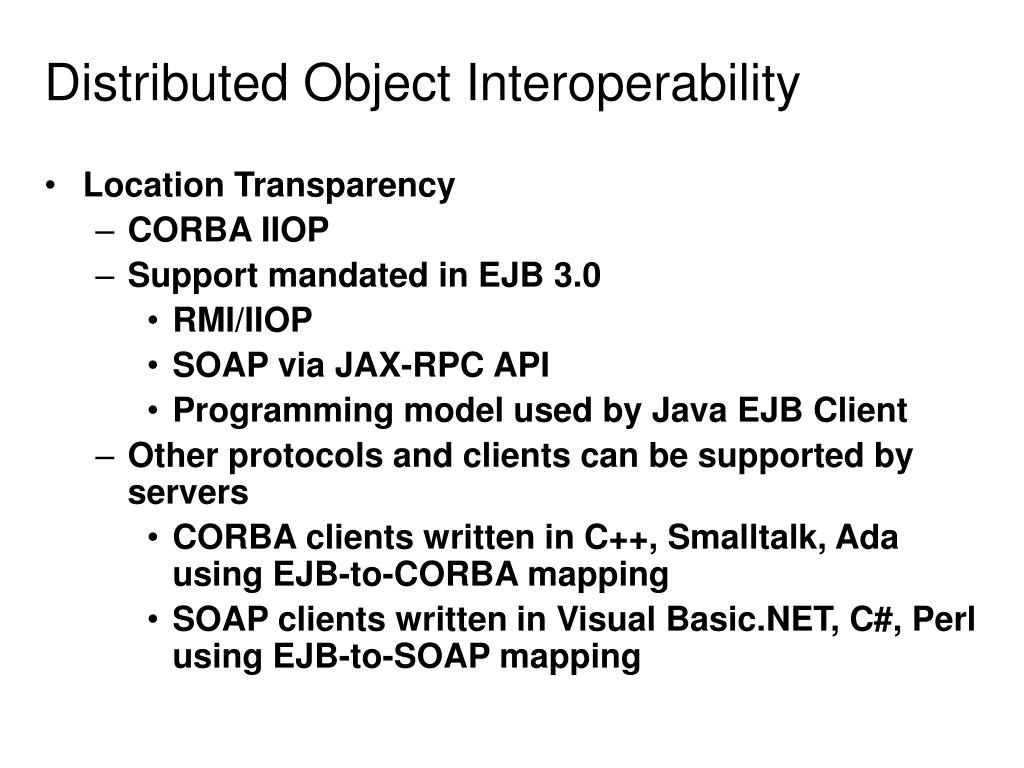 Distributed Object Interoperability

• Location Transparency
– CORBA IIOP
– Support mandated in EJB 3.0
• RMI/IIOP
• SOAP via JAX-RPC API
• Programming model used by Java EJB Client
– Other protocols and clients can be supported by servers
• CORBA clients written in C++, Smalltalk, Ada using EJB-to-CORBA mapping
• SOAP clients written in Visual Basic.NET, C#, Perl using EJB-to-SOAP mapping